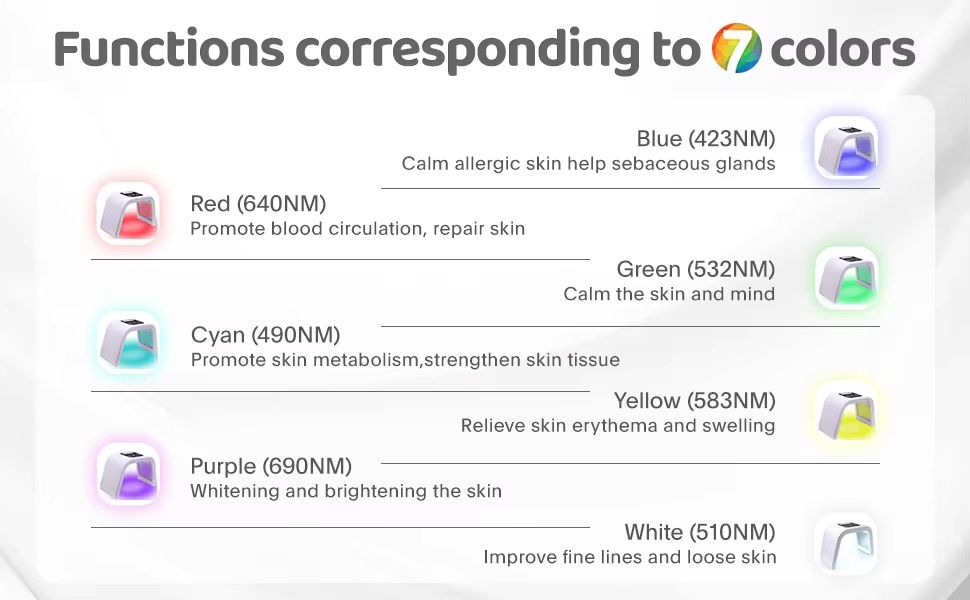 Functions corresponding to 7 colors

Blue (423NM)
Calm allergic skin help sebaceous glands

Red (640NM)
Promote blood circulation, repair skin

Green (532NM)
Calm the skin and mind

Cyan (490NM)
Promote skin metabolism,strengthen skin tissue

Yellow (583NM)
Relieve skin erythema and swelling

Purple (690NM)
Whitening and brightening the skin

White (510NM)
Improve fine lines and loose skin